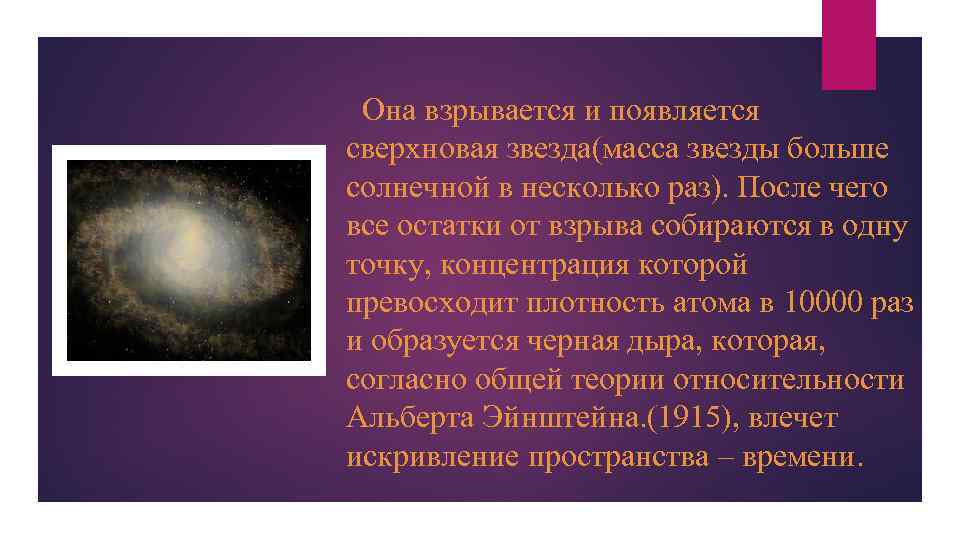 Она взрывается и появляется сверхновая звезда(масса звезды больше солнечной в несколько раз). После чего все остатки от взрыва собираются в одну точку, концентрация которой превосходит плотность атома в 10000 раз и образуется черная дыра, которая, согласно общей теории относительности Альберта Эйнштейна.(1915), влечет искривление пространства – времени.